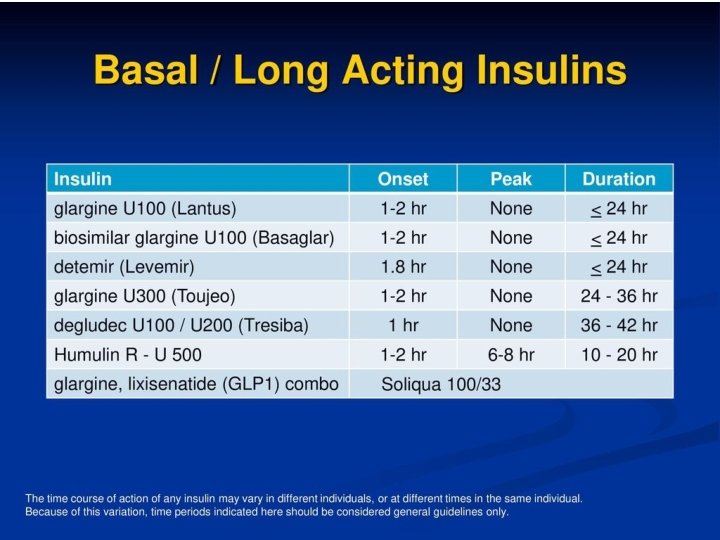 Basal / Long Acting Insulins

| Insulin | Onset | Peak | Duration |
|---|---|---|---|
| glargine U100 (Lantus) | 1-2 hr | None | $\leq$ 24 hr |
| biosimilar glargine U100 (Basaglar) | 1-2 hr | None | $\leq$ 24 hr |
| detemir (Levemir) | 1.8 hr | None | $\leq$ 24 hr |
| glargine U300 (Toujeo) | 1-2 hr | None | 24 - 36 hr |
| degludec U100 / U200 (Tresiba) | 1 hr | None | 36 - 42 hr |
| Humulin R - U 500 | 1-2 hr | 6-8 hr | 10 - 20 hr |
| glargine, lixisenatide (GLP1) combo | Soliqua 100/33 | | |

The time course of action of any insulin may vary in different individuals, or at different times in the same individual. Because of this variation, time periods indicated here should be considered general guidelines only.